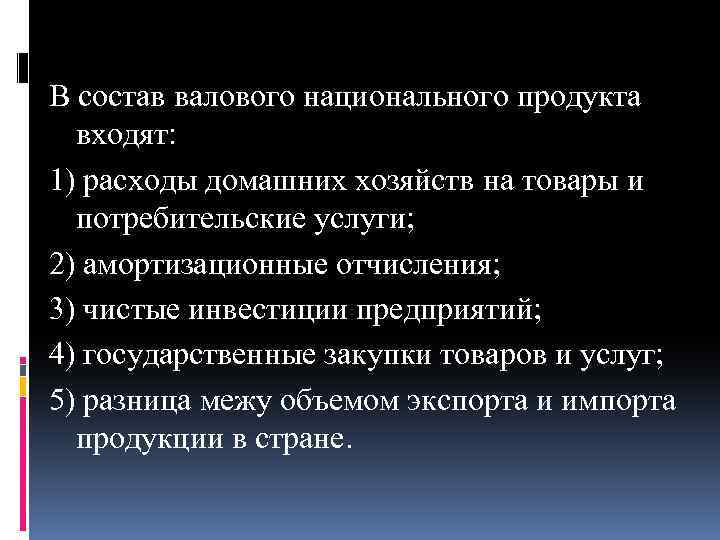 В состав валового национального продукта входят:

1) расходы домашних хозяйств на товары и потребительские услуги;

2) амортизационные отчисления;

3) чистые инвестиции предприятий;

4) государственные закупки товаров и услуг;

5) разница межу объемом экспорта и импорта продукции в стране.